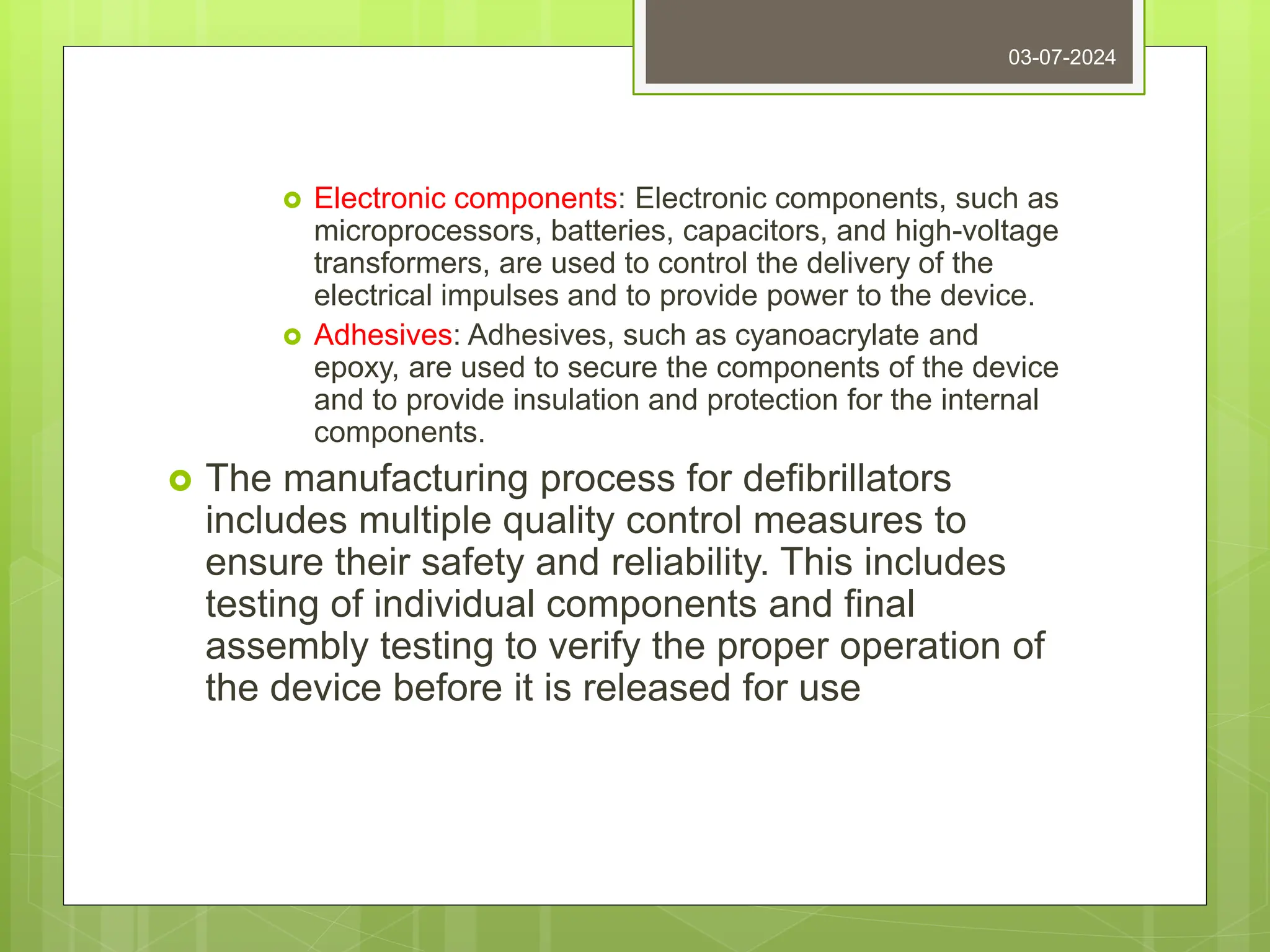 03-07-2024

Electronic components: Electronic components, such as microprocessors, batteries, capacitors, and high-voltage transformers, are used to control the delivery of the electrical impulses and to provide power to the device.

Adhesives: Adhesives, such as cyanoacrylate and epoxy, are used to secure the components of the device and to provide insulation and protection for the internal components.

The manufacturing process for defibrillators includes multiple quality control measures to ensure their safety and reliability. This includes testing of individual components and final assembly testing to verify the proper operation of the device before it is released for use